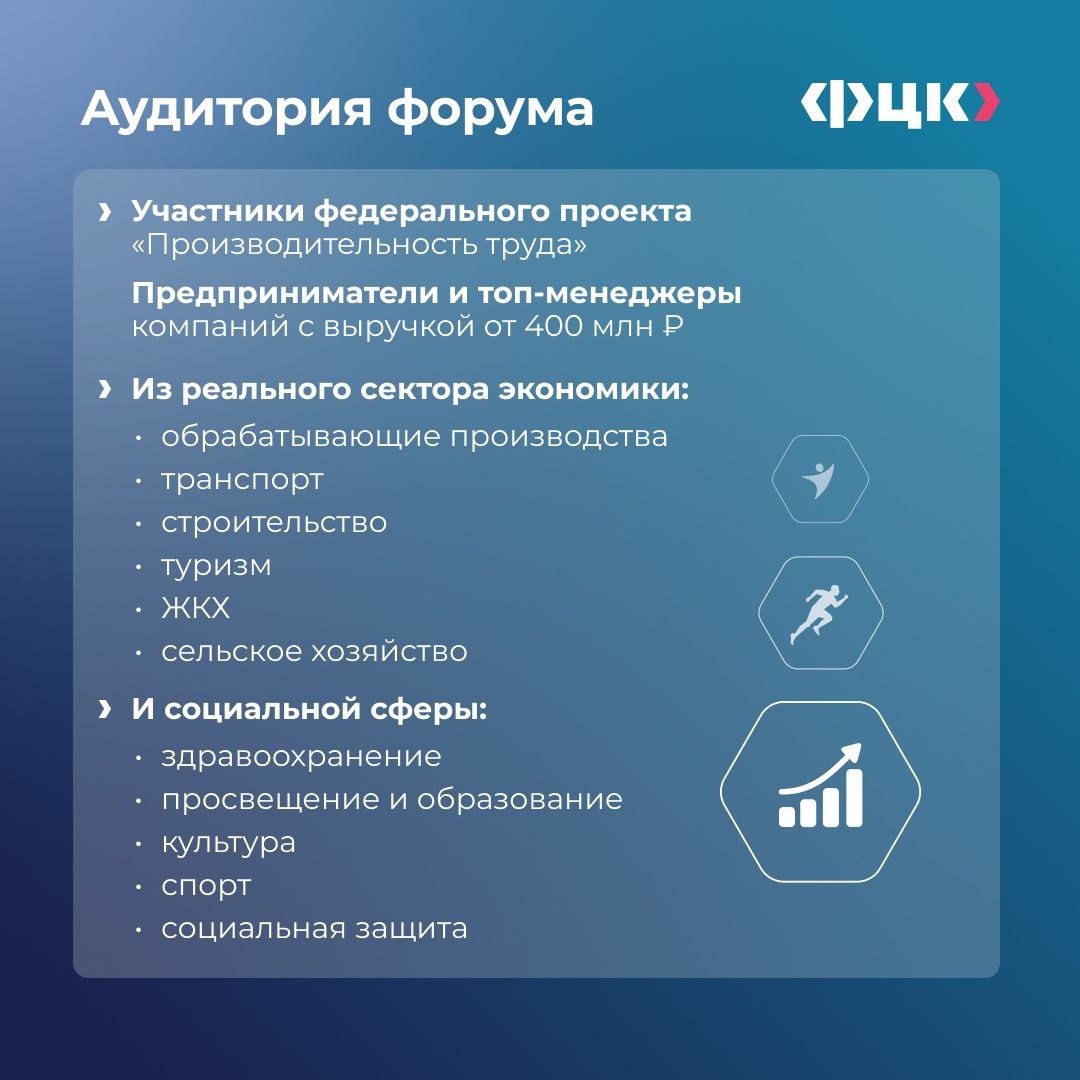 Аудитория форума

ФЦК

› Участники федерального проекта «Производительность труда»

Предприниматели и топ-менеджеры компаний с выручкой от 400 млн ₽

› Из реального сектора экономики:

• обрабатывающие производства
• транспорт
• строительство
• туризм
• ЖКХ
• сельское хозяйство

› И социальной сферы:

• здравоохранение
• просвещение и образование
• культура
• спорт
• социальная защита